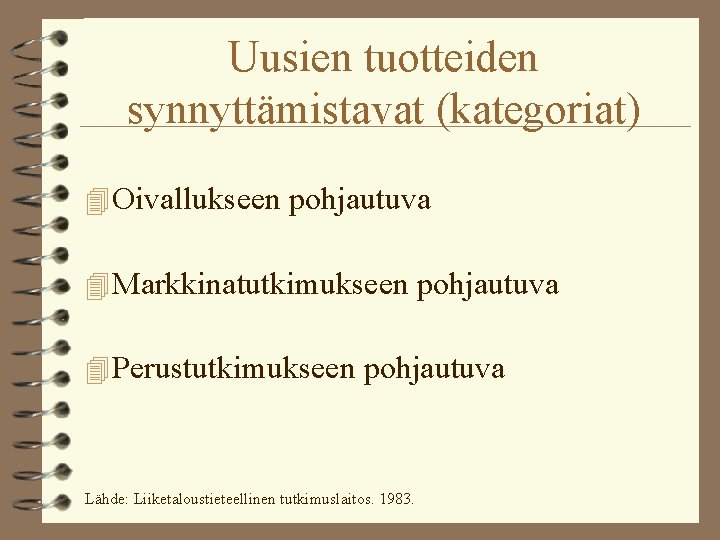 Uusien tuotteiden synnyttämistavat (kategoriat)

Oivallukseen pohjautuva

Markkinatutkimukseen pohjautuva

Perustutkimukseen pohjautuva

Lähde: Liiketaloustieteellinen tutkimuslaitos. 1983.